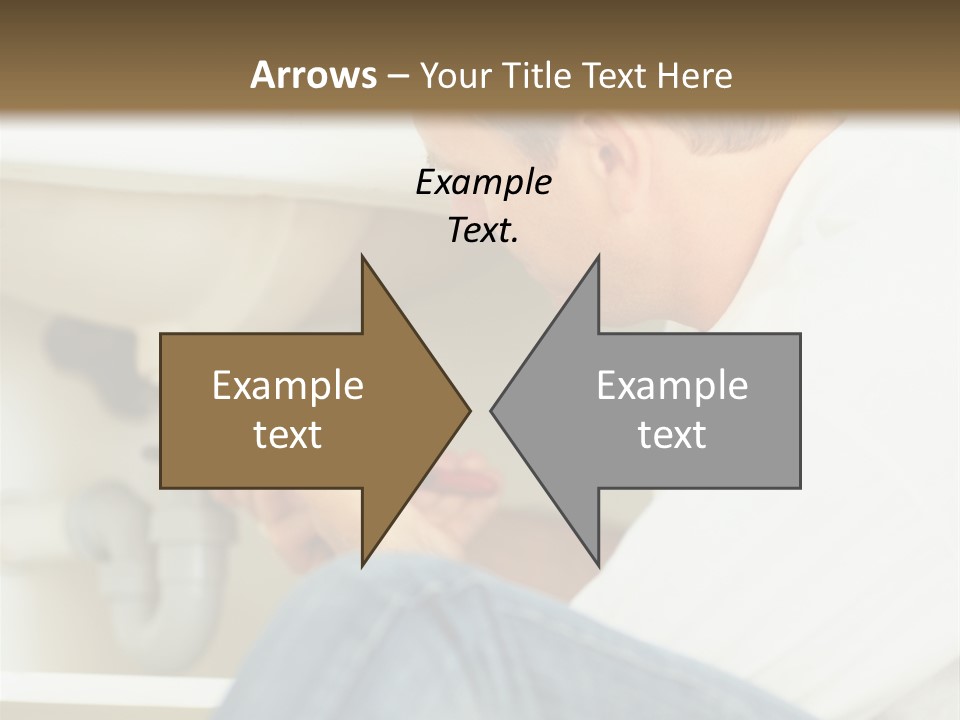 Arrows – Your Title Text Here

Example Text.

Example text

Example text